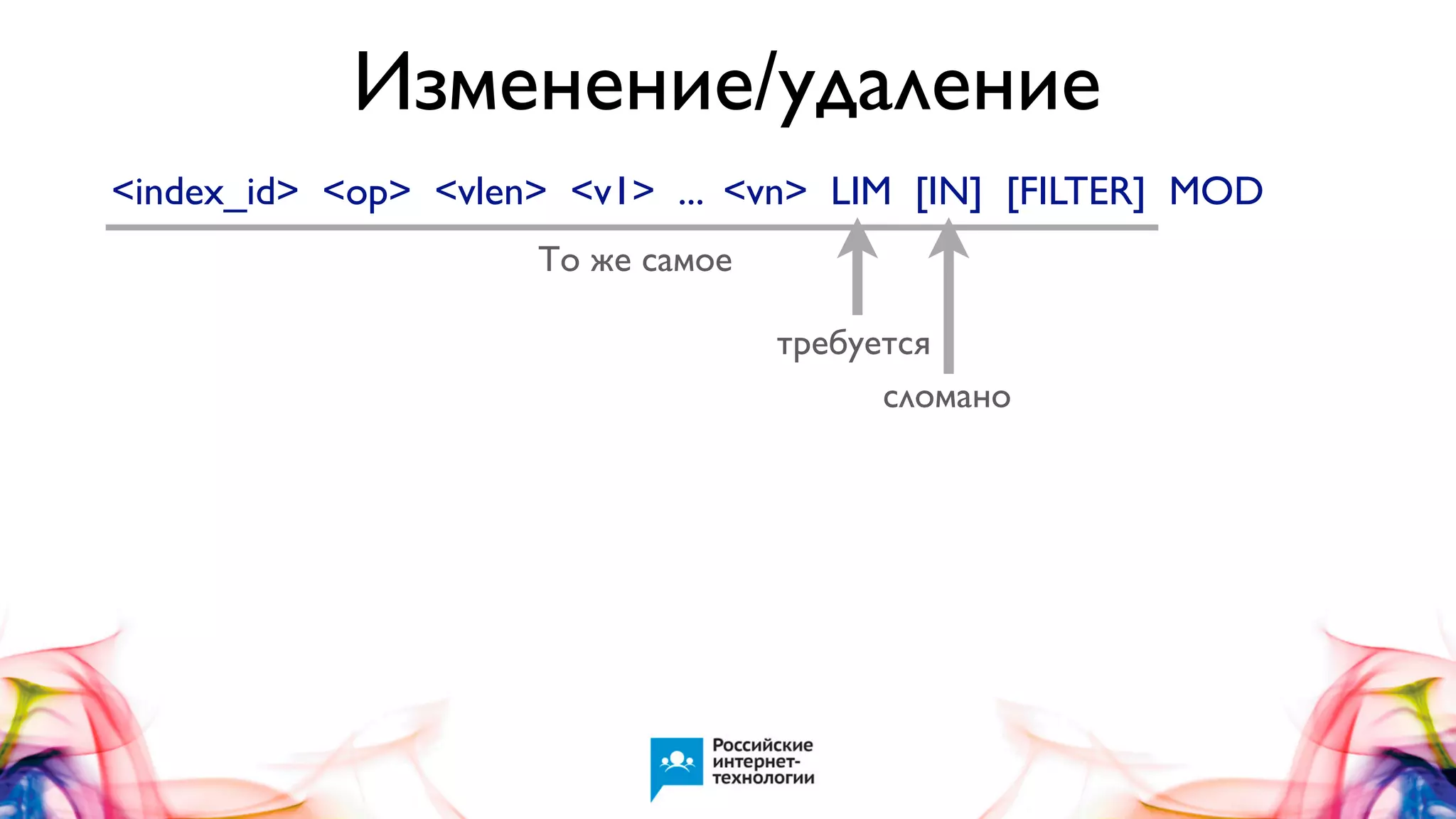 Изменение/удаление

<index_id> <op> <vlen> <v1> ... <vn> LIM [IN] [FILTER] MOD

То же самое

требуется

сломано

Российские интернет-технологии